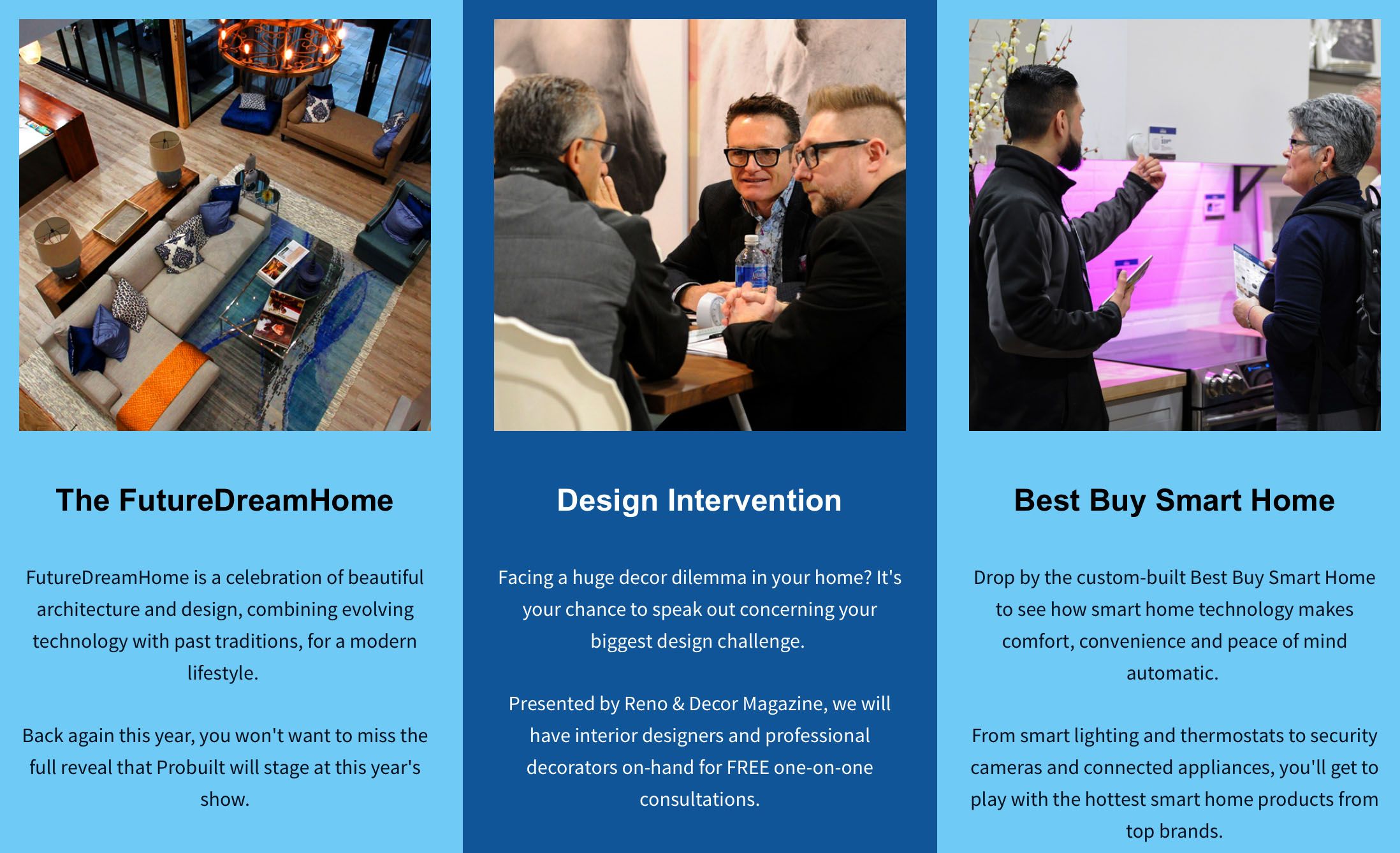 The FutureDreamHome

FutureDreamHome is a celebration of beautiful architecture and design, combining evolving technology with past traditions, for a modern lifestyle.

Back again this year, you won't want to miss the full reveal that Probuilt will stage at this year's show.

Design Intervention

Facing a huge decor dilemma in your home? It's your chance to speak out concerning your biggest design challenge.

Presented by Reno & Decor Magazine, we will have interior designers and professional decorators on-hand for FREE one-on-one consultations.

Best Buy Smart Home

Drop by the custom-built Best Buy Smart Home to see how smart home technology makes comfort, convenience and peace of mind automatic.

From smart lighting and thermostats to security cameras and connected appliances, you'll get to play with the hottest smart home products from top brands.